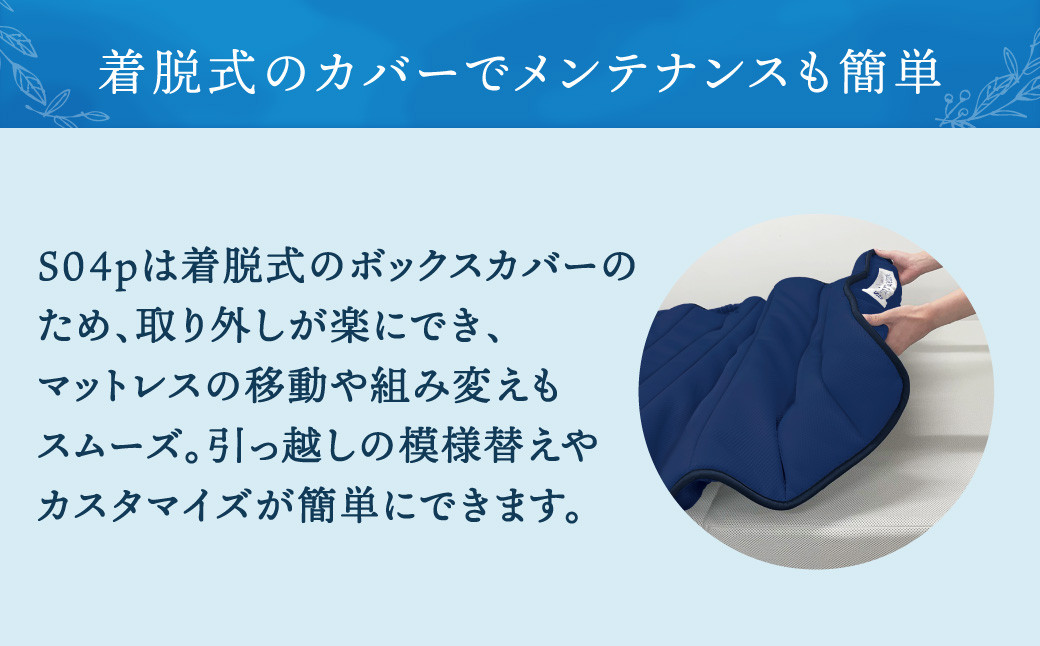 着脱式のカバーでメンテナンスも簡単

S04pは着脱式のボックスカバーのため、取り外しが楽にでき、マットレスの移動や組み変えもスムーズ。引っ越しの模様替えやカスタマイズが簡単にできます。